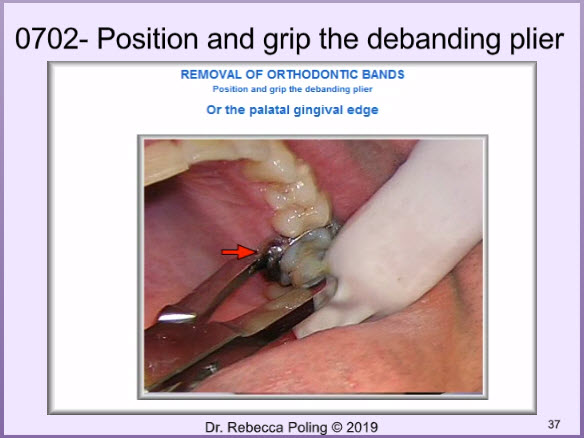 0702- Position and grip the debanding plier

REMOVAL OF ORTHODONTIC BANDS
Position and grip the debanding plier

Or the palatal gingival edge

Dr. Rebecca Poling © 2019

37